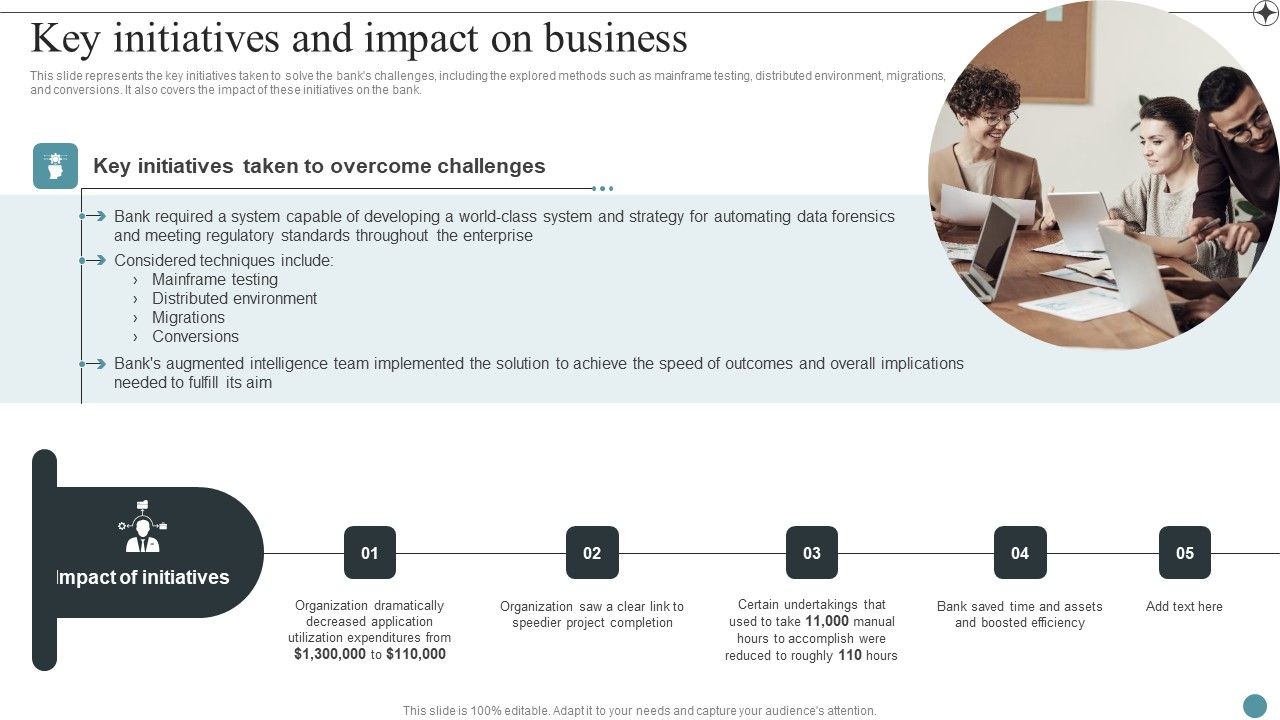 Key initiatives and impact on business

This slide represents the key initiatives taken to solve the bank's challenges, including the explored methods such as mainframe testing, distributed environment, migrations, and conversions. It also covers the impact of these initiatives on the bank.

Key initiatives taken to overcome challenges

Bank required a system capable of developing a world-class system and strategy for automating data forensics and meeting regulatory standards throughout the enterprise

Considered techniques include:
› Mainframe testing
› Distributed environment
› Migrations
› Conversions

Bank's augmented intelligence team implemented the solution to achieve the speed of outcomes and overall implications needed to fulfill its aim

Impact of initiatives

01
Organization dramatically decreased application utilization expenditures from $1,300,000 to $110,000

02
Organization saw a clear link to speedier project completion

03
Certain undertakings that used to take 11,000 manual hours to accomplish were reduced to roughly 110 hours

04
Bank saved time and assets and boosted efficiency

05
Add text here

This slide is 100% editable. Adapt it to your needs and capture your audience's attention.